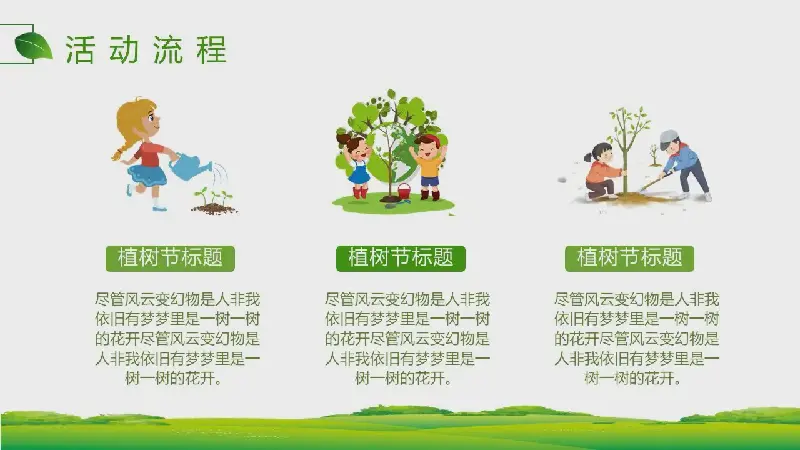 活动流程

植树节标题

尽管风云变幻物是人非我依旧有梦梦里是一树一树的花开尽管风云变幻物是人非我依旧有梦梦里是一树一树的花开。

植树节标题

尽管风云变幻物是人非我依旧有梦梦里是一树一树的花开尽管风云变幻物是人非我依旧有梦梦里是一树一树的花开。

植树节标题

尽管风云变幻物是人非我依旧有梦梦里是一树一树的花开尽管风云变幻物是人非我依旧有梦梦里是一树一树的花开。